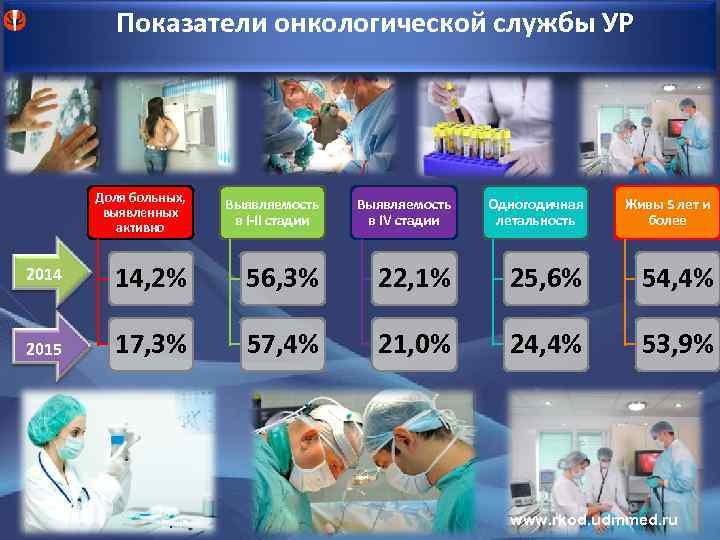 Показатели онкологической службы УР

| | Доля больных, выявленных активно | Выявляемость в I-II стадии | Выявляемость в IV стадии | Одногодичная летальность | Живы 5 лет и более |
|---|---|---|---|---|---|
| 2014 | 14,2% | 56,3% | 22,1% | 25,6% | 54,4% |
| 2015 | 17,3% | 57,4% | 21,0% | 24,4% | 53,9% |

www.rkod.udmmed.ru